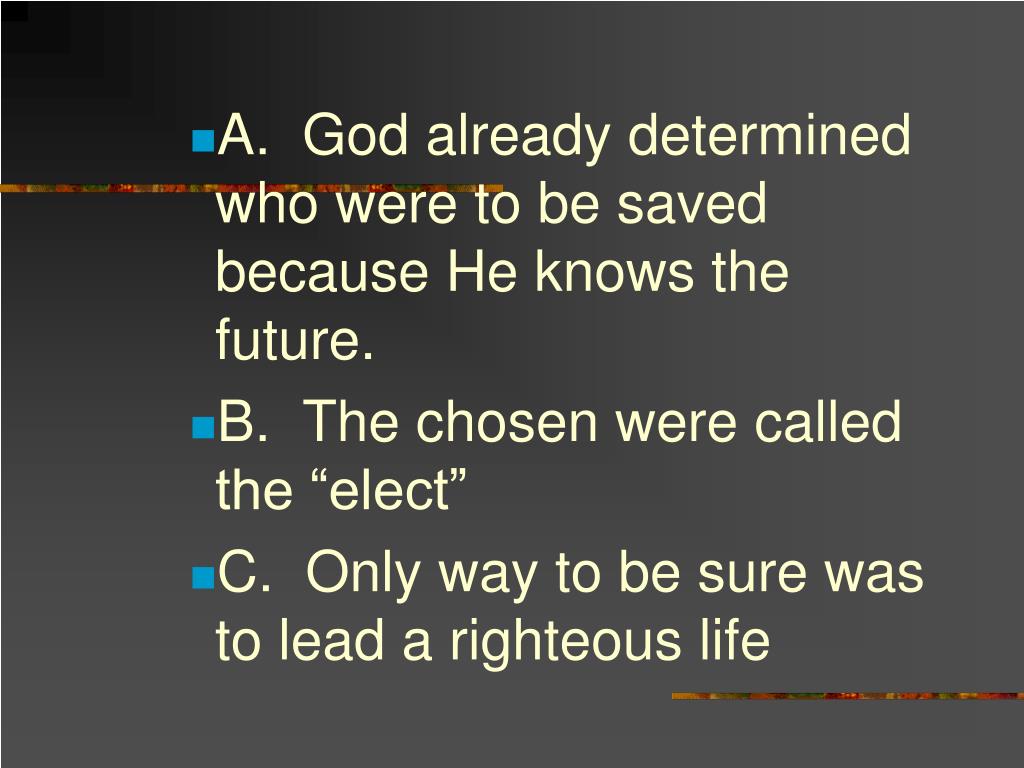 A. God already determined who were to be saved because He knows the future.

B. The chosen were called the “elect”

C. Only way to be sure was to lead a righteous life